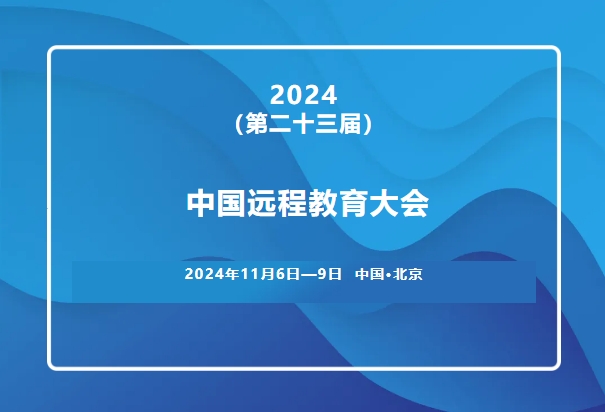 2024
（第二十三届）

中国远程教育大会

2024年11月6日—9日 中国•北京